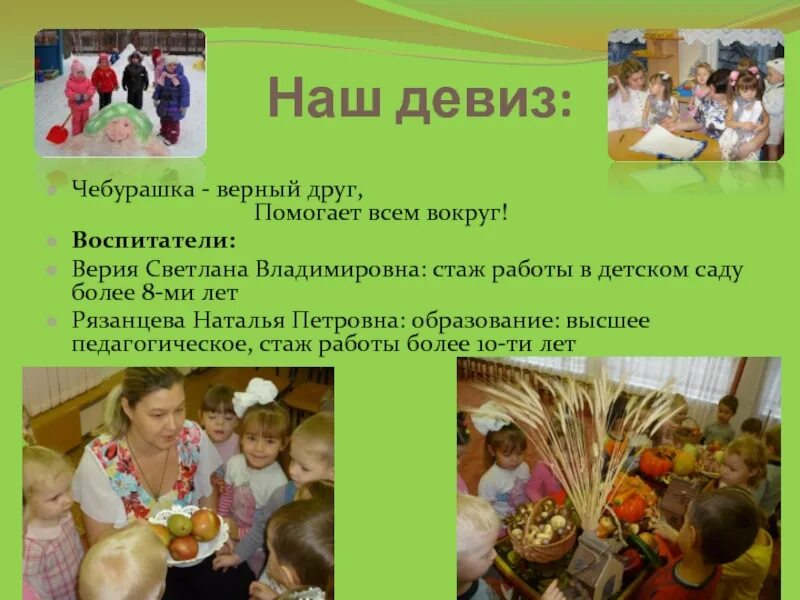 Наш девиз:

Чебурашка - верный друг,
Помогает всем вокруг!

Воспитатели:

Верия Светлана Владимировна: стаж работы в детском саду более 8-ми лет

Рязанцева Наталья Петровна: образование: высшее педагогическое, стаж работы более 10-ти лет